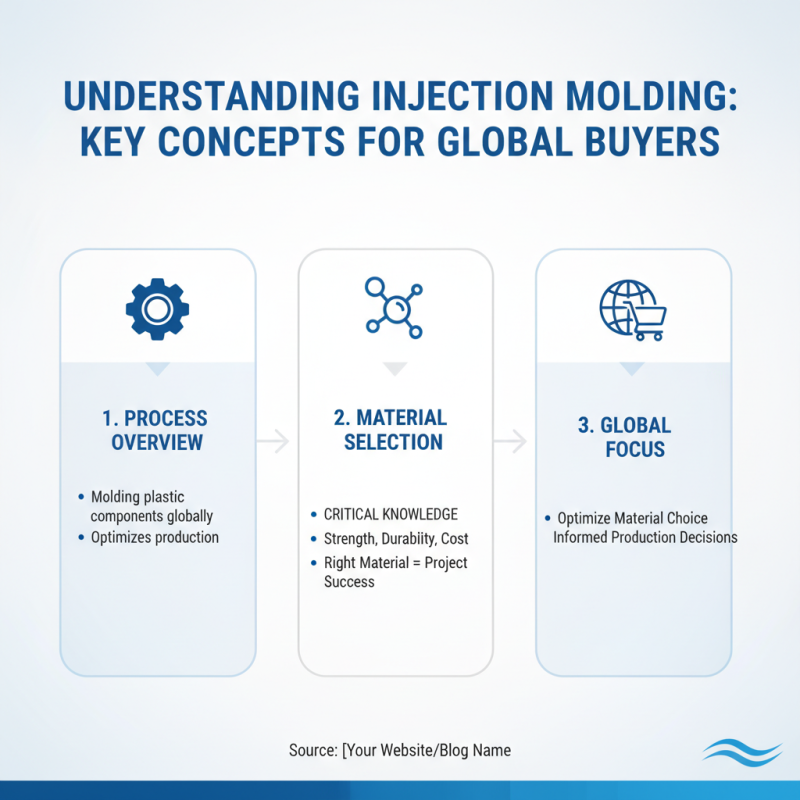 UNDERSTANDING INJECTION MOLDING: KEY CONCEPTS FOR GLOBAL BUYERS

1. PROCESS OVERVIEW

• Molding plastic components globally
• Optimizes production

2. MATERIAL SELECTION

• CRITICAL KNOWLEDGE
• Strength, Durabiity, Cost
• Right Material = Project Success

3. GLOBAL FOCUS

• Optimize Material Choice Informed Production Decisions

Source: [Your Website/Blog Name